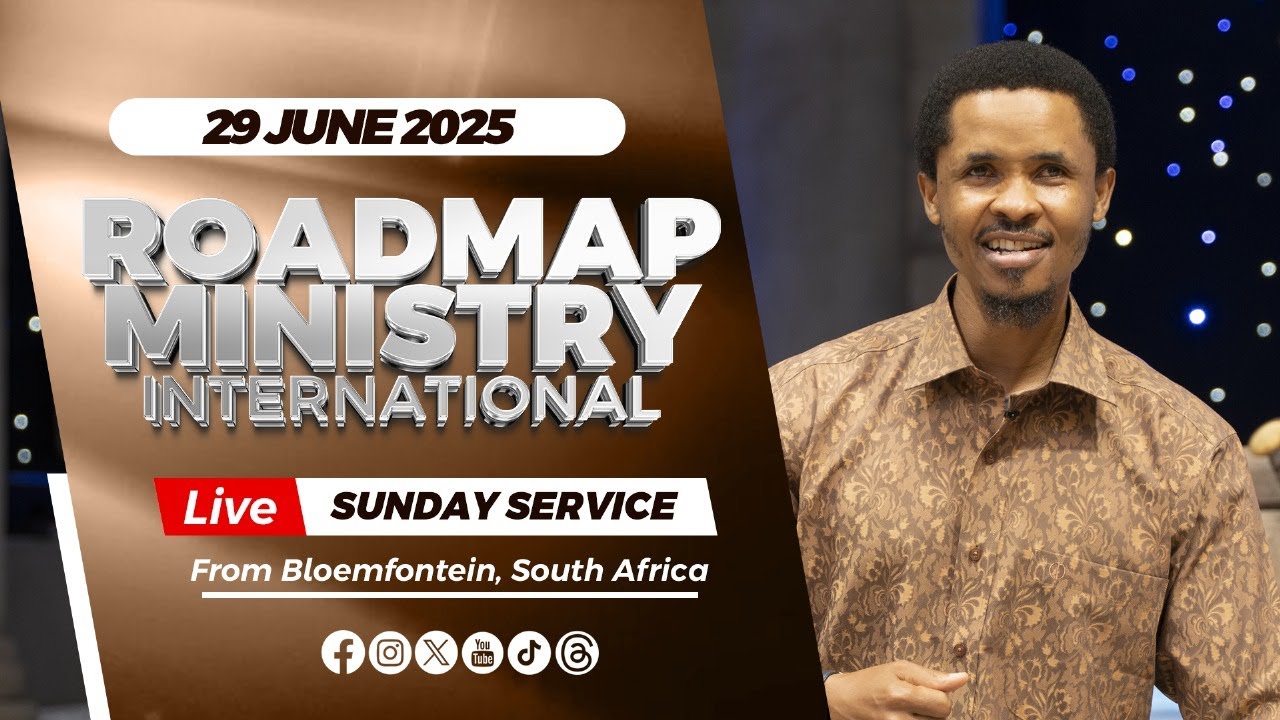 29 JUNE 2025

ROADMAP MINISTRY INTERNATIONAL

Live SUNDAY SERVICE

From Bloemfontein, South Africa

You Tube